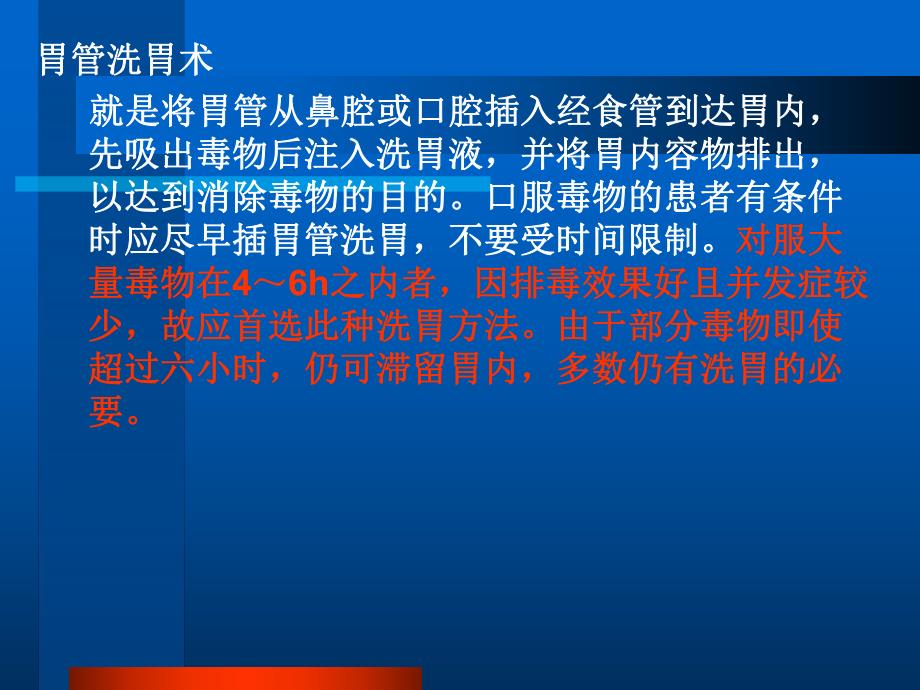 胃管洗胃术

就是将胃管从鼻腔或口腔插入经食管到达胃内，先吸出毒物后注入洗胃液，并将胃内容物排出，以达到消除毒物的目的。口服毒物的患者有条件时应尽早插胃管洗胃，不要受时间限制。对服大量毒物在4～6h之内者，因排毒效果好且并发症较少，故应首选此种洗胃方法。由于部分毒物即使超过六小时，仍可滞留胃内，多数仍有洗胃的必要。